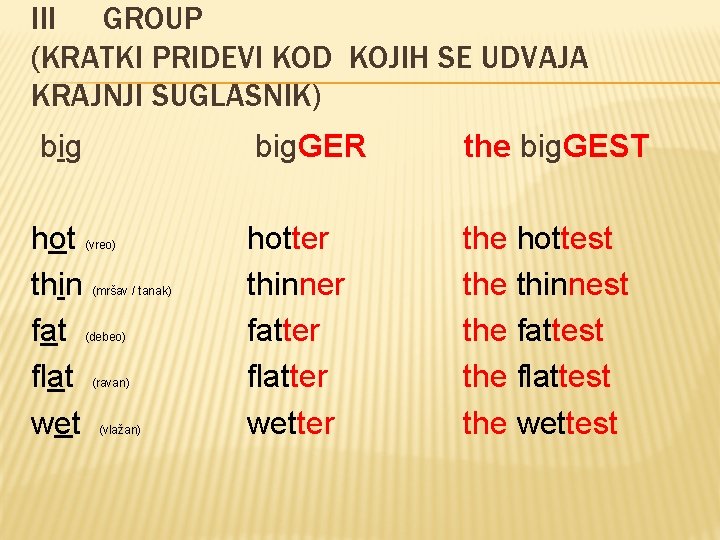 III GROUP
(KRATKI PRIDEVI KOD KOJIH SE UDVAJA KRAJNJI SUGLASNIK)

| | | |
|---|---|---|
| big | bigGER | the bigGEST |
| hot (vreo) | hotter | the hottest |
| thin (mršav / tanak) | thinner | the thinnest |
| fat (debeo) | fatter | the fattest |
| flat (ravan) | flatter | the flattest |
| wet (vlažan) | wetter | the wettest |